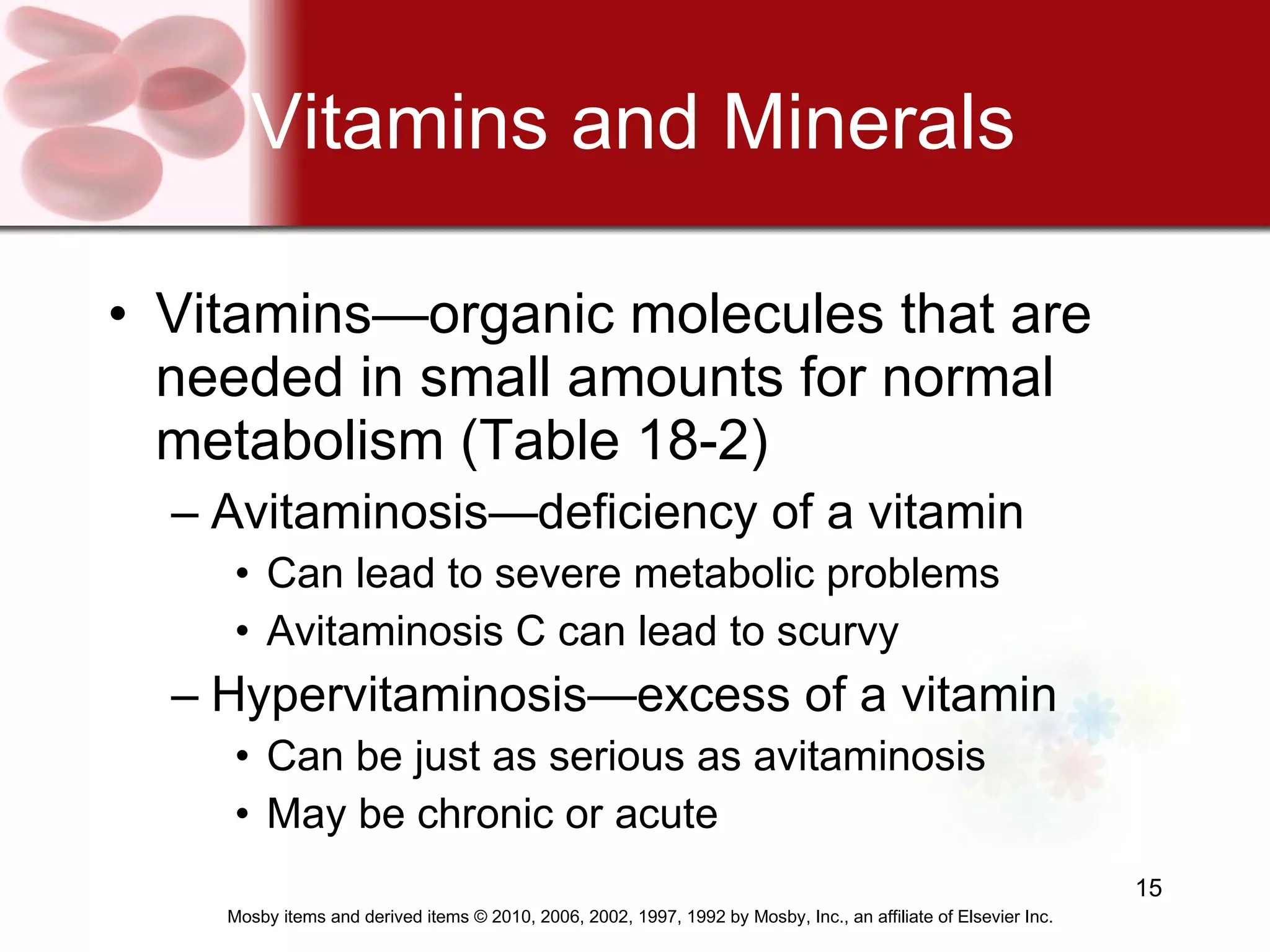 Vitamins and Minerals

• Vitamins—organic molecules that are needed in small amounts for normal metabolism (Table 18-2)
– Avitaminosis—deficiency of a vitamin
• Can lead to severe metabolic problems
• Avitaminosis C can lead to scurvy
– Hypervitaminosis—excess of a vitamin
• Can be just as serious as avitaminosis
• May be chronic or acute

15

Mosby items and derived items © 2010, 2006, 2002, 1997, 1992 by Mosby, Inc., an affiliate of Elsevier Inc.